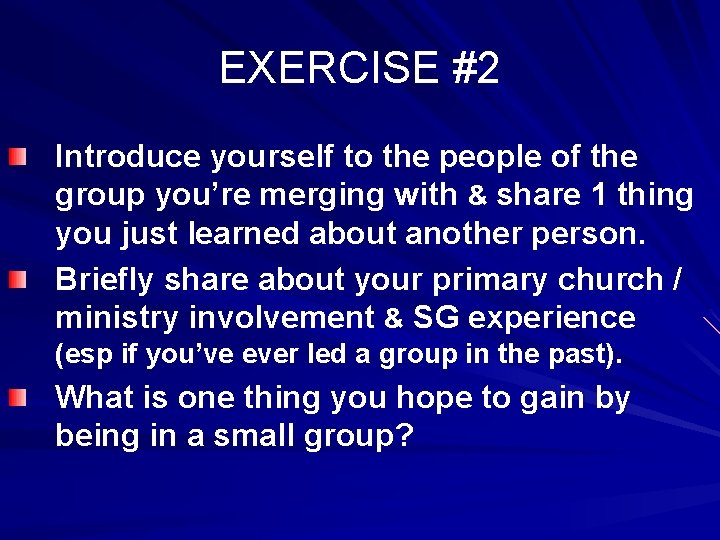 EXERCISE #2

Introduce yourself to the people of the group you're merging with & share 1 thing you just learned about another person.

Briefly share about your primary church / ministry involvement & SG experience (esp if you've ever led a group in the past).

What is one thing you hope to gain by being in a small group?